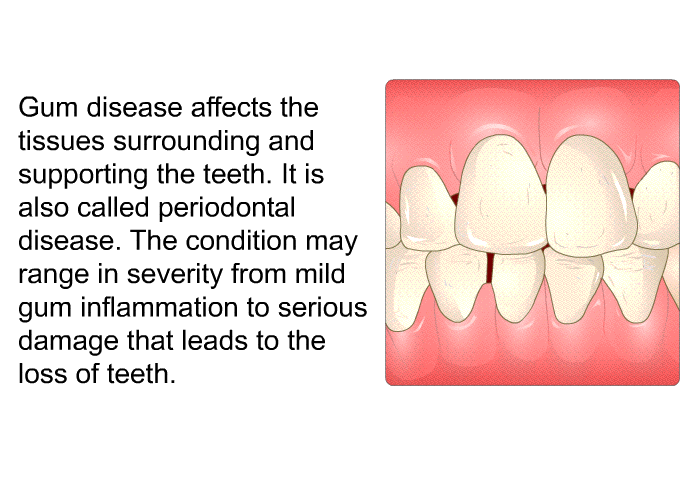 Gum disease affects the tissues surrounding and supporting the teeth. It is also called periodontal disease. The condition may range in severity from mild gum inflammation to serious damage that leads to the loss of teeth.